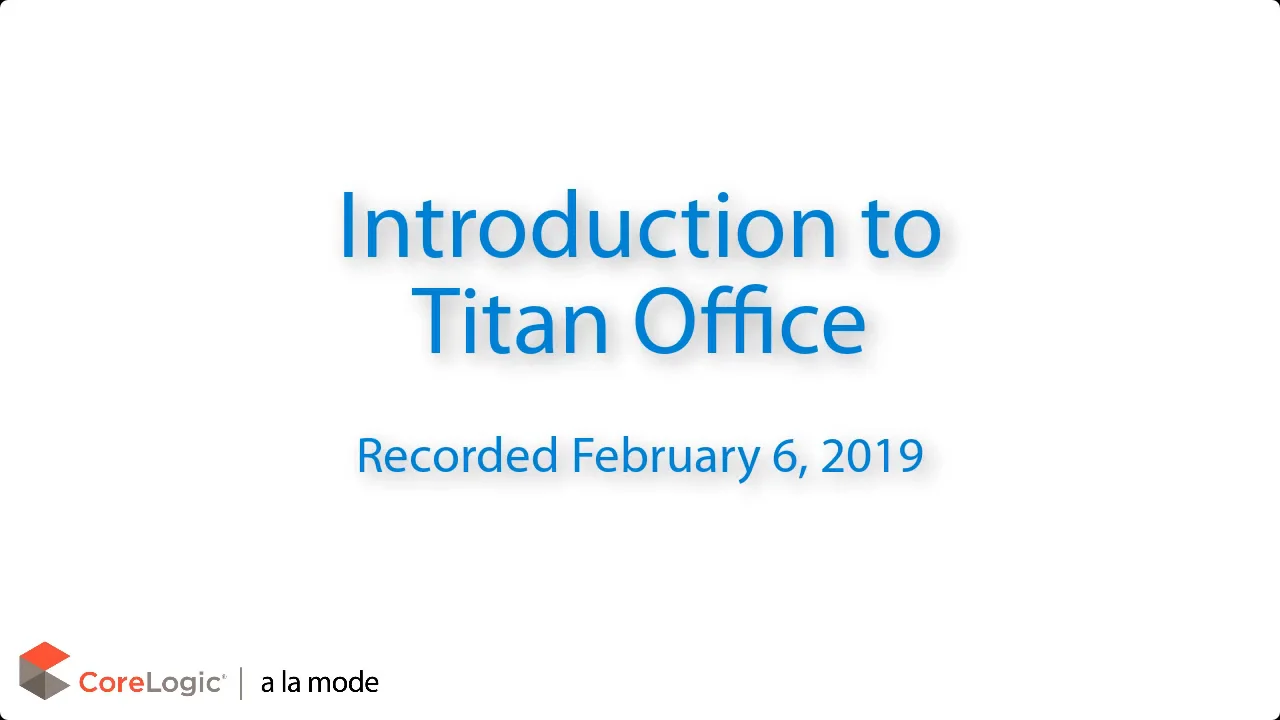 Introduction to Titan Office

Recorded February 6, 2019

CoreLogic® | a la mode